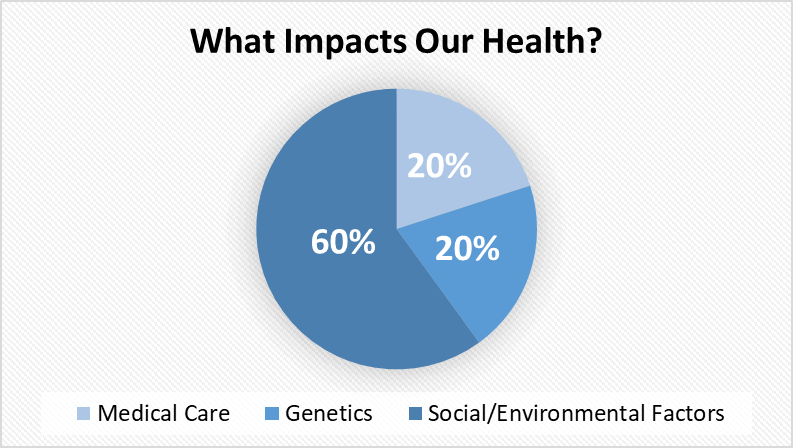 What Impacts Our Health?

20%

20%

60%

Medical Care Genetics Social/Environmental Factors